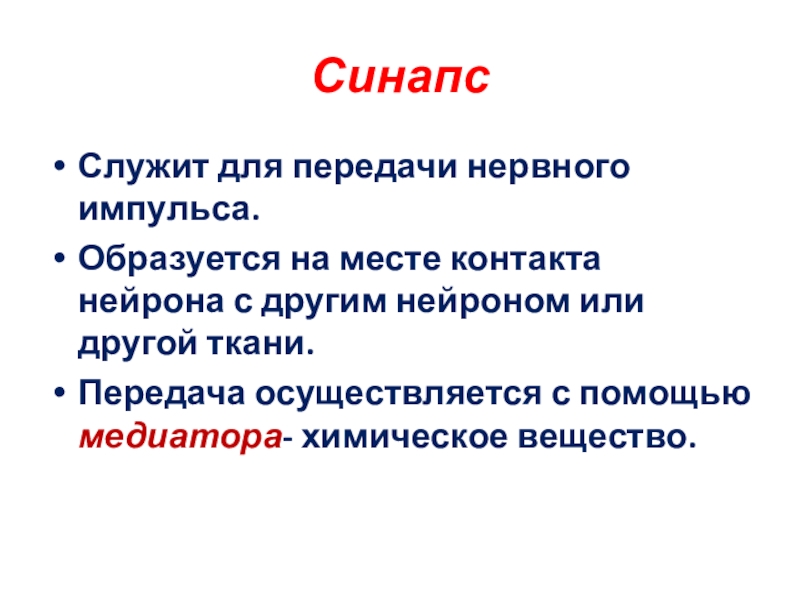 Синапс

• Служит для передачи нервного импульса.
• Образуется на месте контакта нейрона с другим нейроном или другой ткани.
• Передача осуществляется с помощью медиатора- химическое вещество.